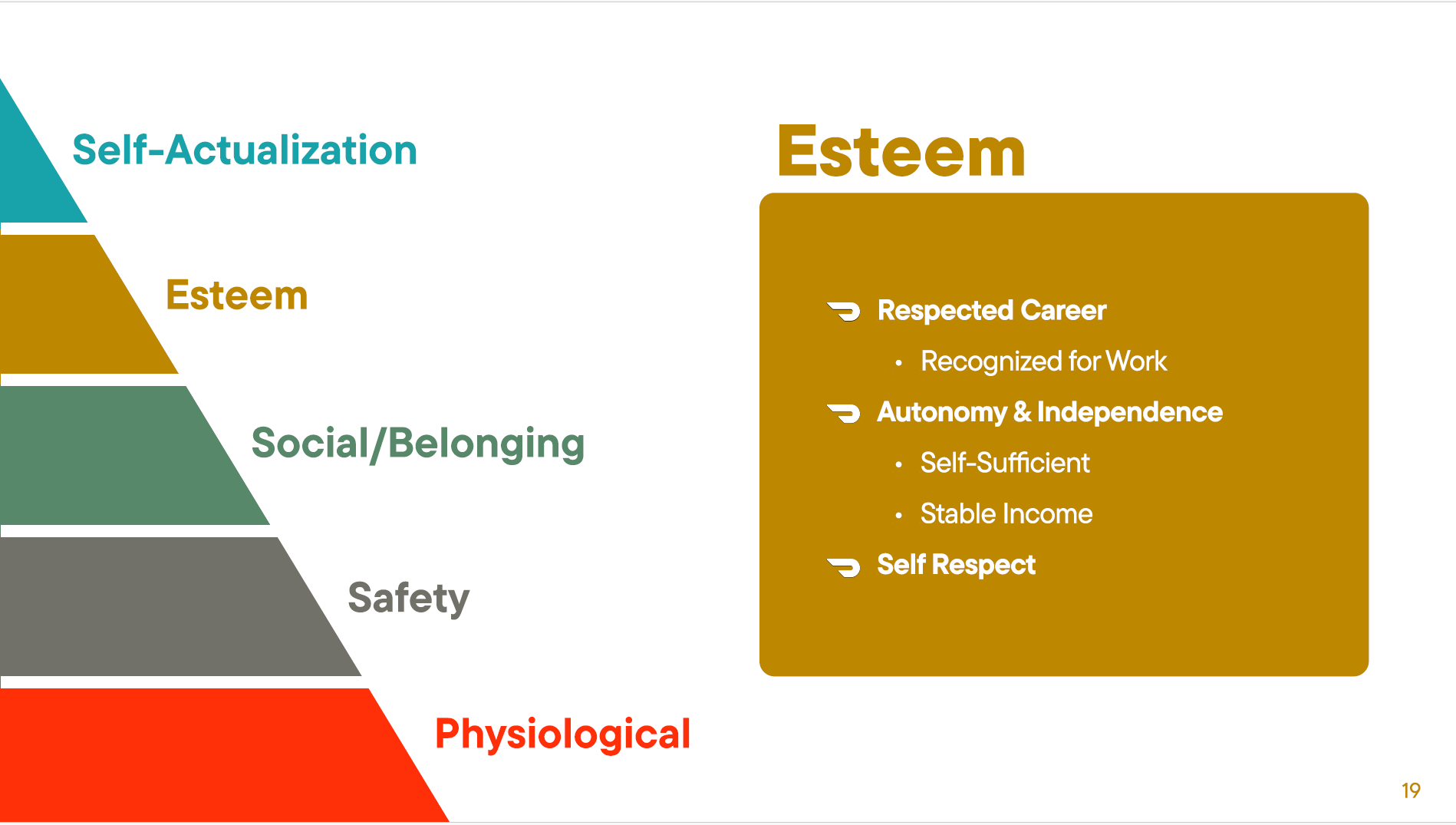 Self-Actualization

Esteem

Social/Belonging

Safety

Physiological

Esteem

Respected Career
• Recognized for Work

Autonomy & Independence
• Self-Sufficient
• Stable Income

Self Respect

19